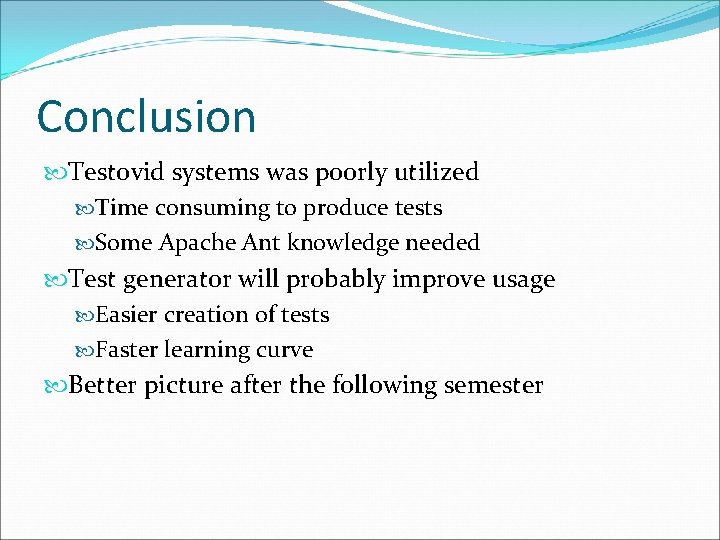 Conclusion

Testovid systems was poorly utilized

Time consuming to produce tests

Some Apache Ant knowledge needed

Test generator will probably improve usage

Easier creation of tests

Faster learning curve

Better picture after the following semester